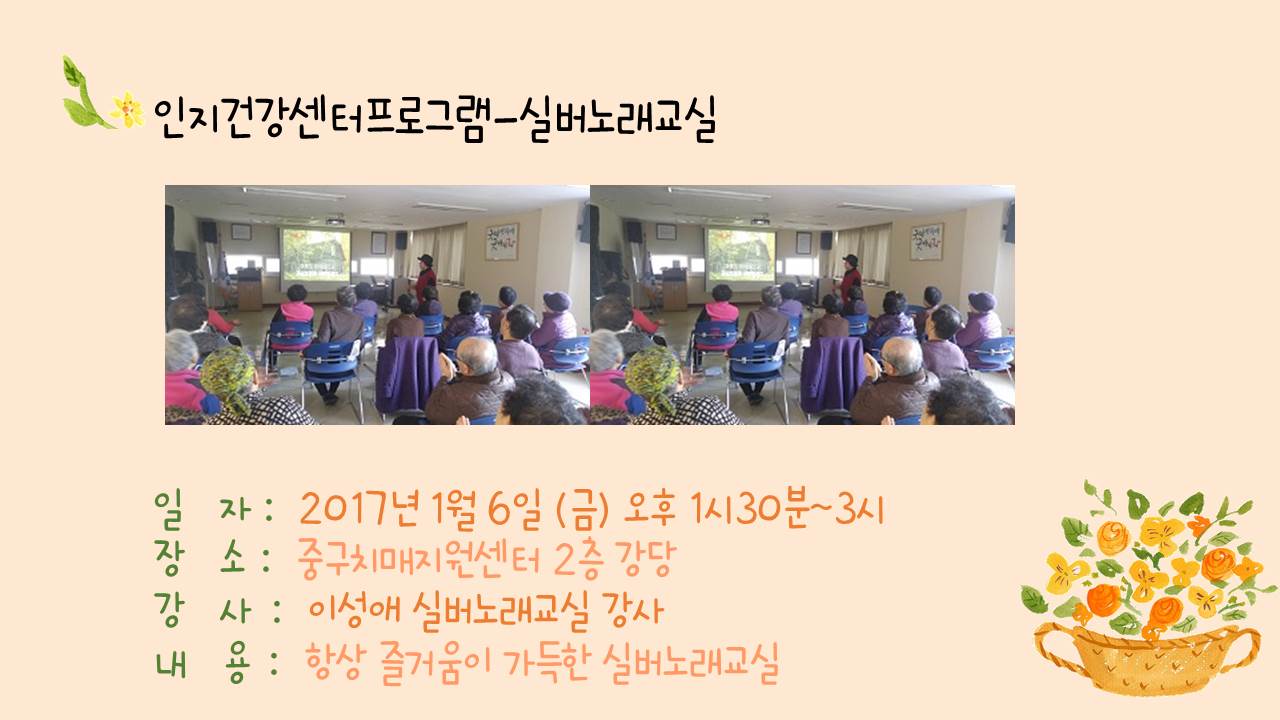 인지건강센터프로그램-실버노래교실

일 자 : 2017년 1월 6일 (금) 오후 1시30분~3시
장 소 : 중구치매지원센터 2층 강당
강 사 : 이성애 실버노래교실 강사
내 용 : 항상 즐거움이 가득한 실버노래교실